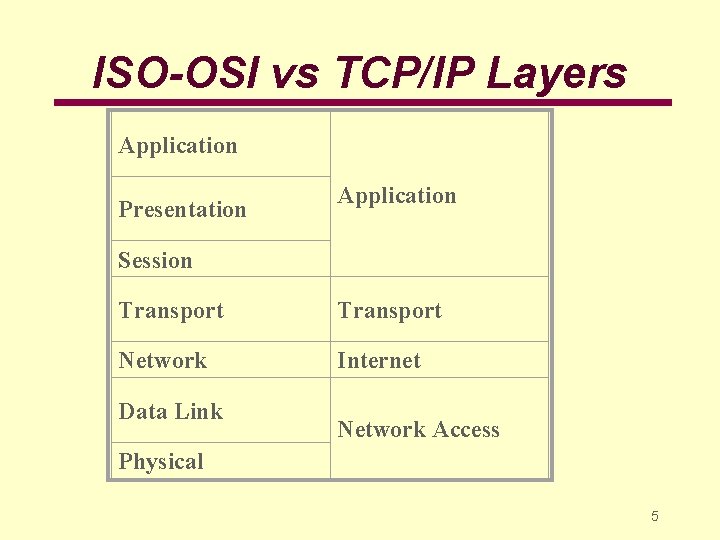 ISO-OSI vs TCP/IP Layers

| | |
|---|---|
| Application | Application |
| Presentation | |
| Session | |
| Transport | Transport |
| Network | Internet |
| Data Link | Network Access |
| Physical | |

5